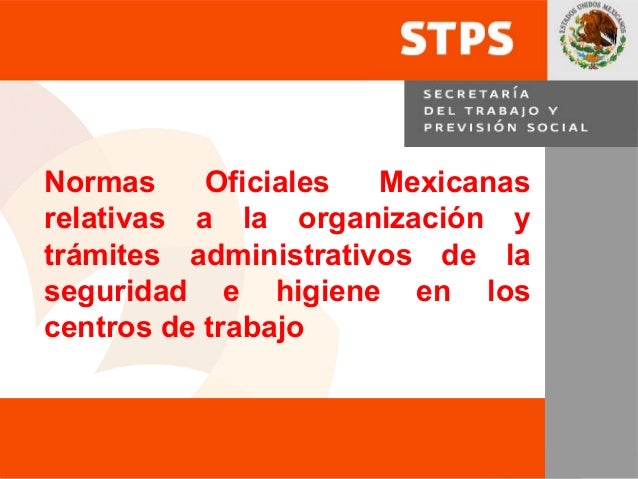 STPS

ESTADOS UNIDOS MEXICANOS

SECRETARÍA
DEL TRABAJO Y
PREVISIÓN SOCIAL

Normas Oficiales Mexicanas relativas a la organización y trámites administrativos de la seguridad e higiene en los centros de trabajo